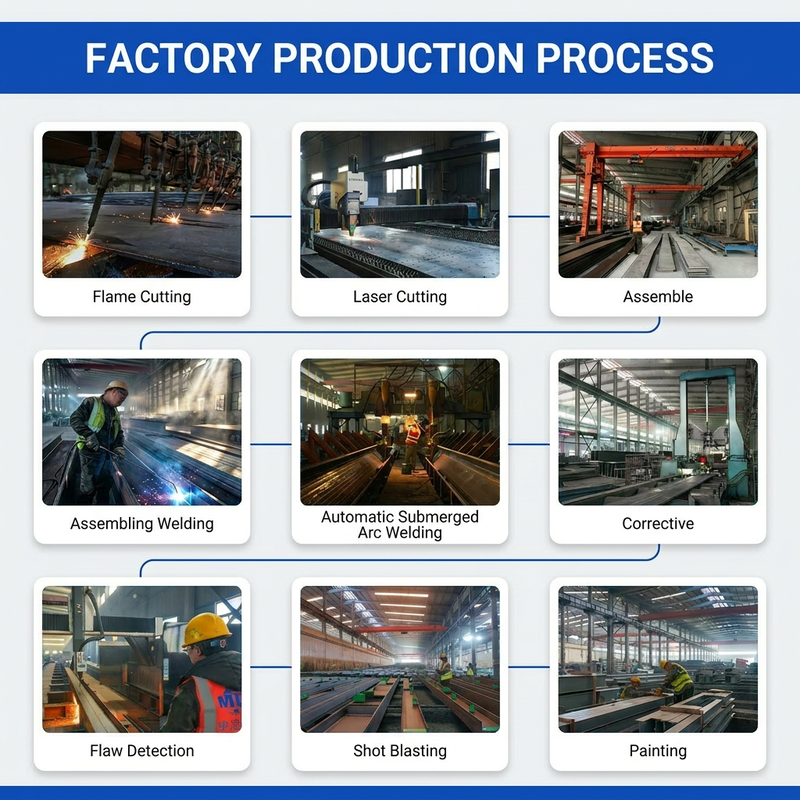 FACTORY PRODUCTION PROCESS

Flame Cutting

Laser Cutting

Assemble

Assembling Welding

Automatic Submerged Arc Welding

Corrective

Flaw Detection

Shot Blasting

Painting